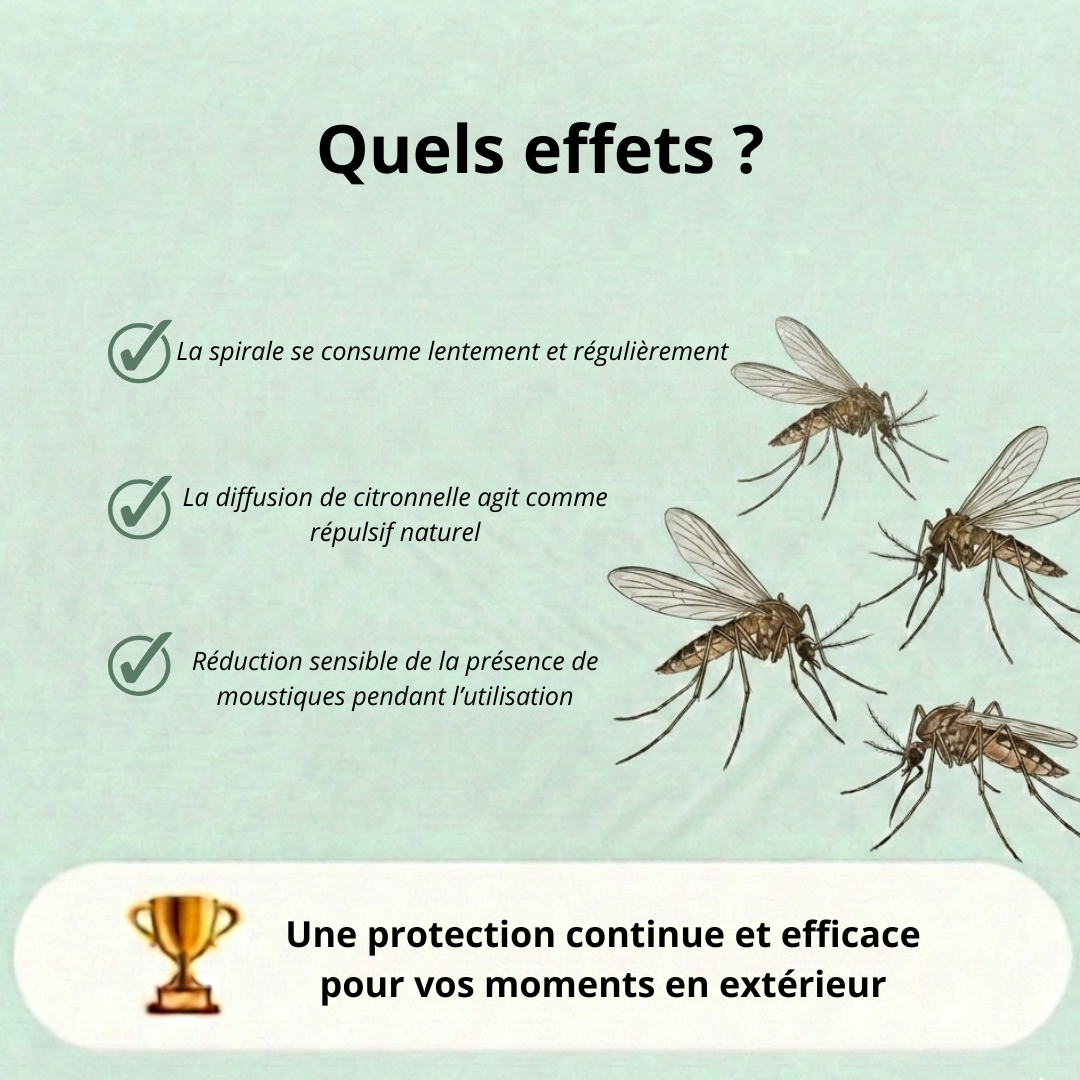 Quels effets ?

La spirale se consume lentement et régulièrement

La diffusion de citronnelle agit comme répulsif naturel

Réduction sensible de la présence de moustiques pendant l’utilisation

Une protection continue et efficace pour vos moments en extérieur